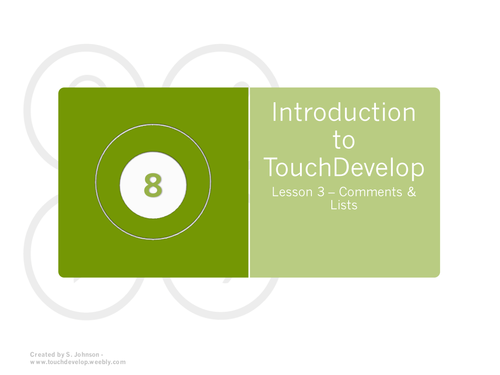 8

Introduction to TouchDevelop

Lesson 3 – Comments & Lists

Created by S. Johnson - www.touchdevelop.weebly.com